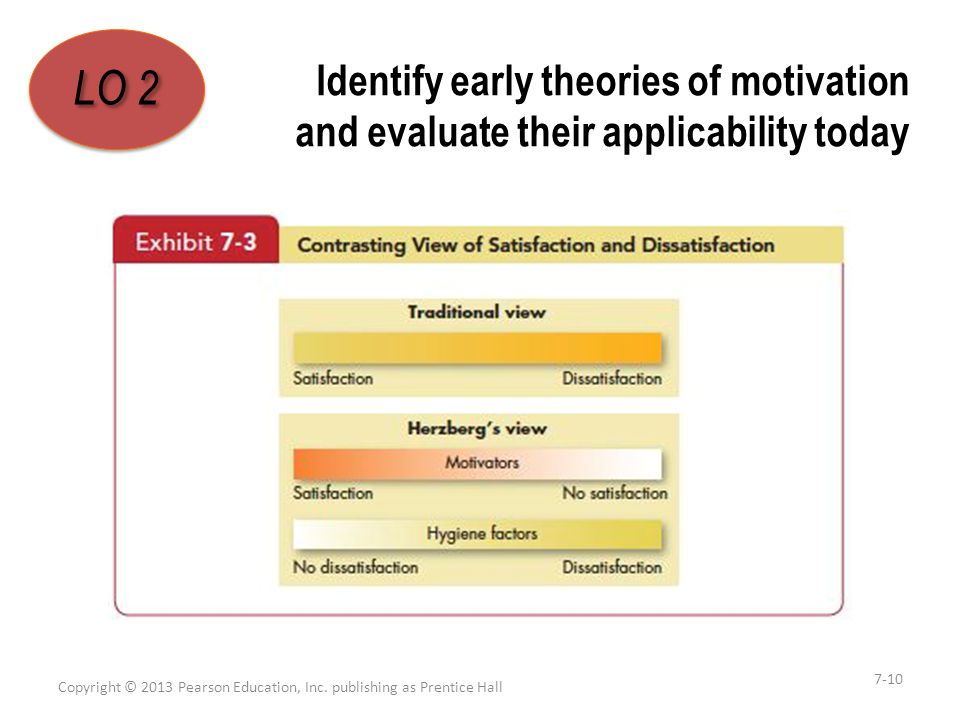 LO 2

Identify early theories of motivation and evaluate their applicability today

Exhibit 7-3 Contrasting View of Satisfaction and Dissatisfaction

Traditional view

Satisfaction Dissatisfaction

Herzberg's view

Motivators

Satisfaction No satisfaction

Hygiene factors

No dissatisfaction Dissatisfaction

Copyright © 2013 Pearson Education, Inc. publishing as Prentice Hall

7-10